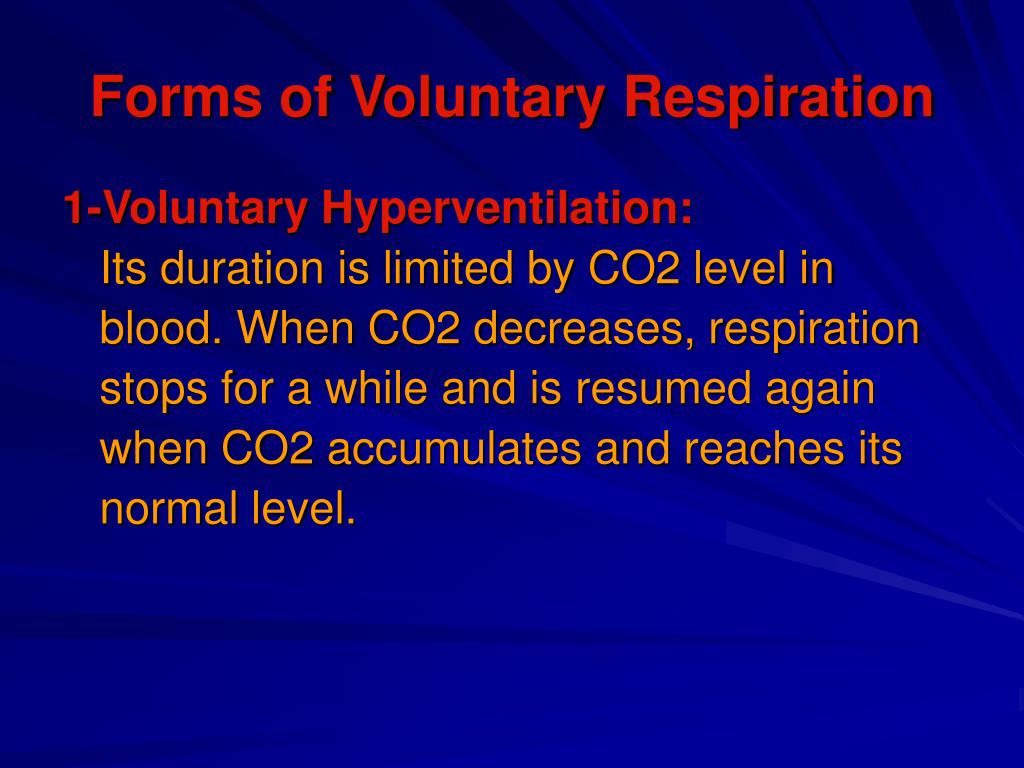 Forms of Voluntary Respiration

1-Voluntary Hyperventilation:

Its duration is limited by CO2 level in blood. When CO2 decreases, respiration stops for a while and is resumed again when CO2 accumulates and reaches its normal level.